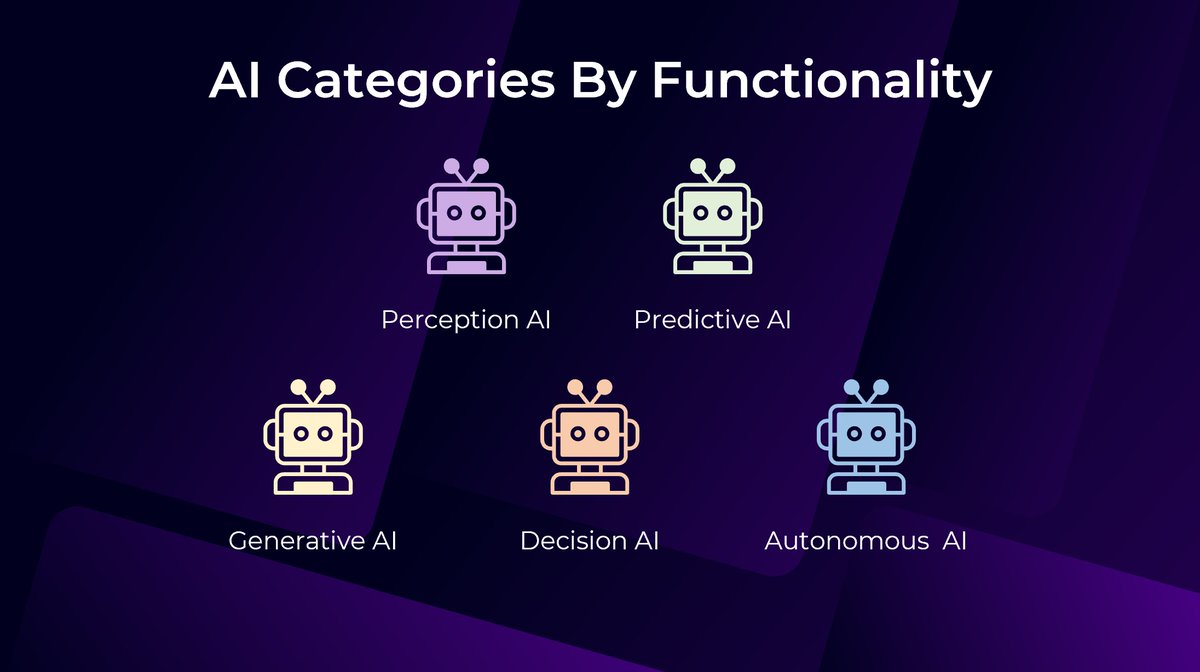 AI Categories By Functionality

Perception AI

Predictive AI

Generative AI

Decision AI

Autonomous AI